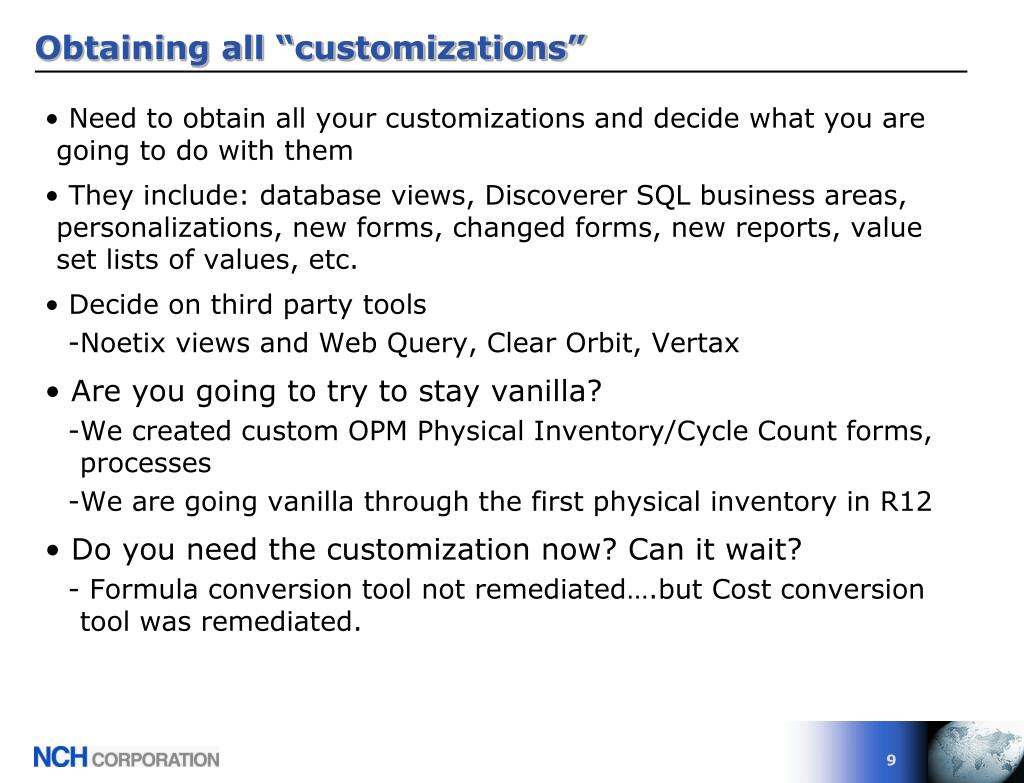 Obtaining all “customizations”

• Need to obtain all your customizations and decide what you are going to do with them

• They include: database views, Discoverer SQL business areas, personalizations, new forms, changed forms, new reports, value set lists of values, etc.

• Decide on third party tools

-Noetix views and Web Query, Clear Orbit, Vertax

• Are you going to try to stay vanilla?

-We created custom OPM Physical Inventory/Cycle Count forms, processes

-We are going vanilla through the first physical inventory in R12

• Do you need the customization now? Can it wait?

- Formula conversion tool not remediated….but Cost conversion tool was remediated.

NCH CORPORATION

9